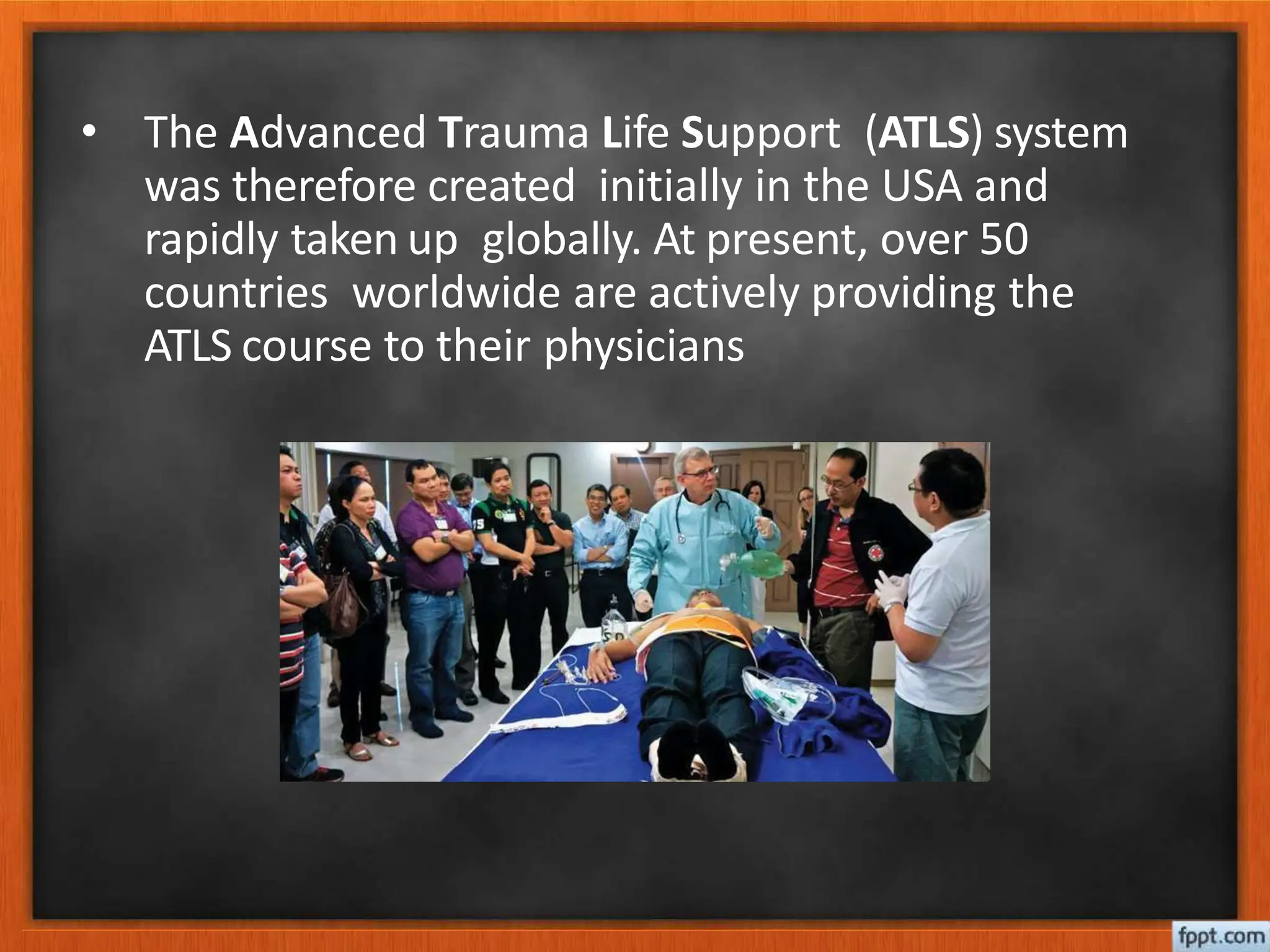 • The Advanced Trauma Life Support (ATLS) system was therefore created initially in the USA and rapidly taken up globally. At present, over 50 countries worldwide are actively providing the ATLS course to their physicians

fppt.com